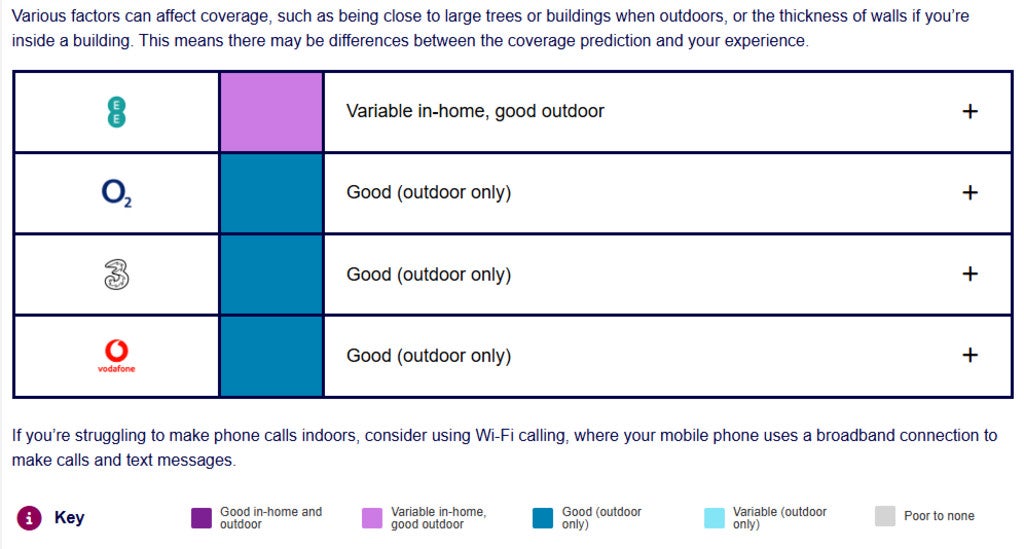 Various factors can affect coverage, such as being close to large trees or buildings when outdoors, or the thickness of walls if you're inside a building. This means there may be differences between the coverage prediction and your experience.

| | | | |
|---|---|---|---|
| EE | | Variable in-home, good outdoor | + |
| $O_2$ | | Good (outdoor only) | + |
| 3 | | Good (outdoor only) | + |
| vodafone | | Good (outdoor only) | + |

If you're struggling to make phone calls indoors, consider using Wi-Fi calling, where your mobile phone uses a broadband connection to make calls and text messages.

i Key Good in-home and outdoor Variable in-home, good outdoor Good (outdoor only) Variable (outdoor only) Poor to none